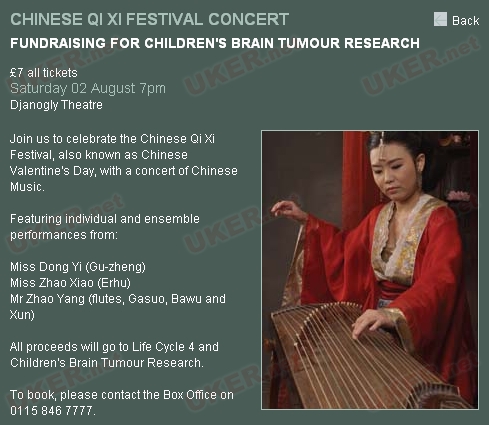 CHINESE QI XI FESTIVAL CONCERT

Back

FUNDRAISING FOR CHILDREN'S BRAIN TUMOUR RESEARCH

£7 all tickets
Saturday 02 August 7pm
Djanogly Theatre

Join us to celebrate the Chinese Qi Xi Festival, also known as Chinese Valentine's Day, with a concert of Chinese Music.

Featuring individual and ensemble performances from:

Miss Dong Yi (Gu-zheng)
Miss Zhao Xiao (Erhu)
Mr Zhao Yang (flutes, Gasuo, Bawu and Xun)

All proceeds will go to Life Cycle 4 and Children's Brain Tumour Research.

To book, please contact the Box Office on 0115 846 7777.

UKER.net